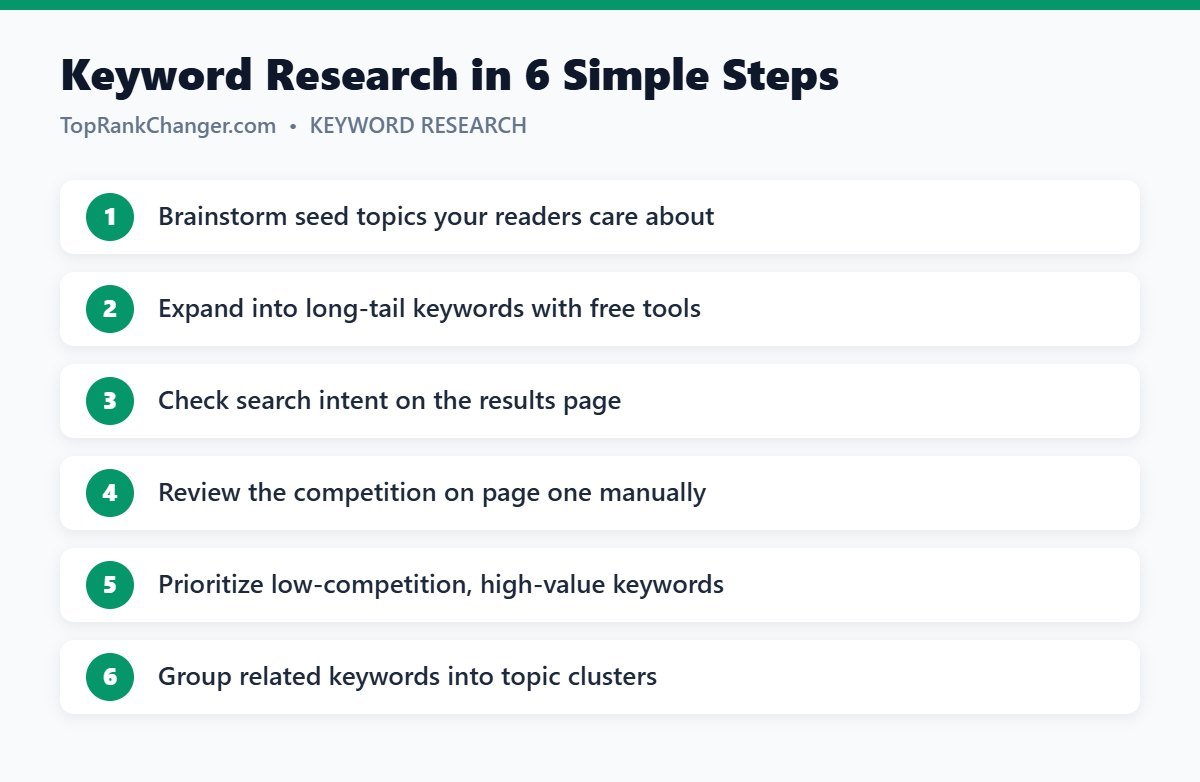 Keyword Research in 6 Simple Steps

TopRankChanger.com • KEYWORD RESEARCH

1 Brainstorm seed topics your readers care about

2 Expand into long-tail keywords with free tools

3 Check search intent on the results page

4 Review the competition on page one manually

5 Prioritize low-competition, high-value keywords

6 Group related keywords into topic clusters